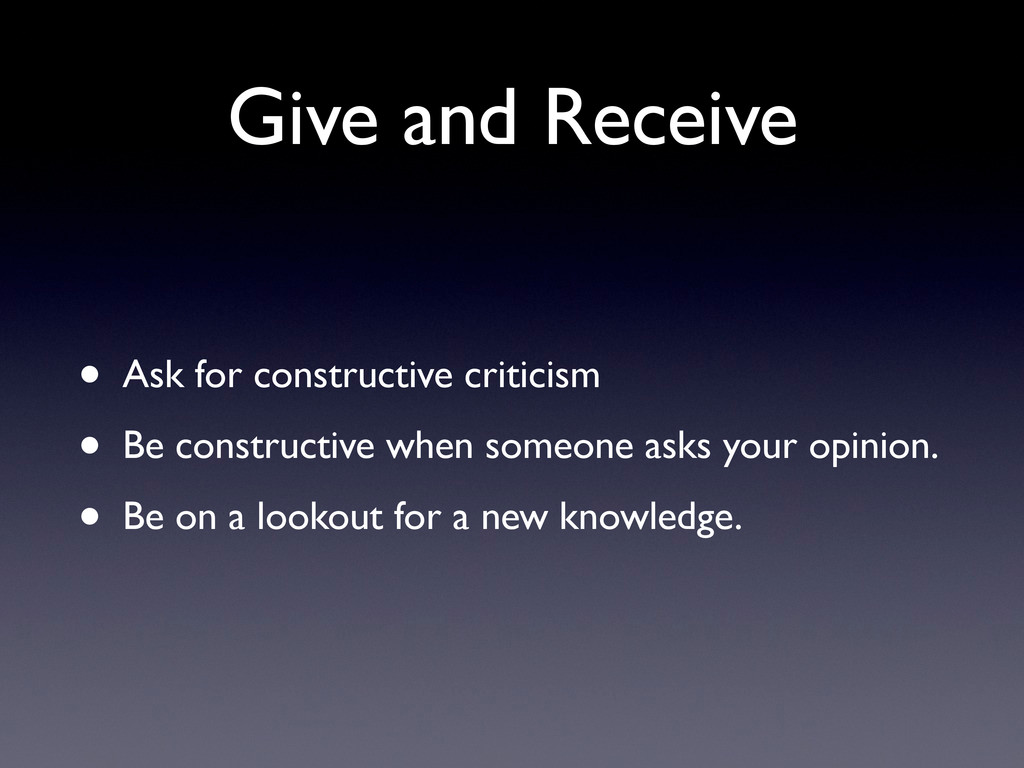 Give and Receive

• Ask for constructive criticism
• Be constructive when someone asks your opinion.
• Be on a lookout for a new knowledge.